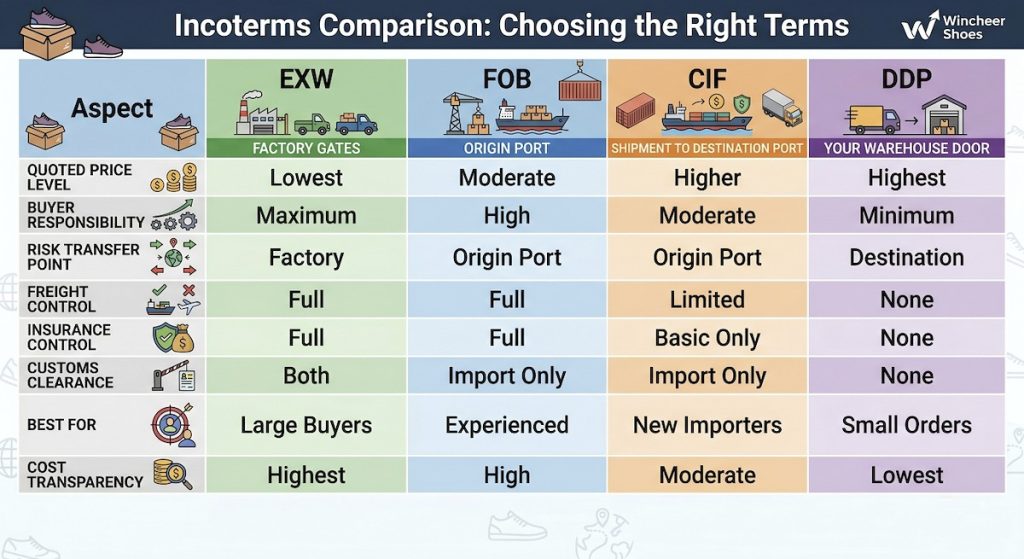 Incoterms Comparison: Choosing the Right Terms

Wincheer Shoes

| Aspect | EXW FACTORY GATES | FOB ORIGIN PORT | CIF SHIPMENT TO DESTINATION PORT | DDP YOUR WAREHOUSE DOOR |
|---|---|---|---|---|
| QUOTED PRICE LEVEL | Lowest | Moderate | Higher | Highest |
| BUYER RESPONSIBILITY | Maximum | High | Moderate | Minimum |
| RISK TRANSFER POINT | Factory | Origin Port | Origin Port | Destination |
| FREIGHT CONTROL | Full | Full | Limited | None |
| INSURANCE CONTROL | Full | Full | Basic Only | None |
| CUSTOMS CLEARANCE | Both | Import Only | Import Only | None |
| BEST FOR | Large Buyers | Experienced | New Importers | Small Orders |
| COST TRANSPARENCY | Highest | High | Moderate | Lowest |